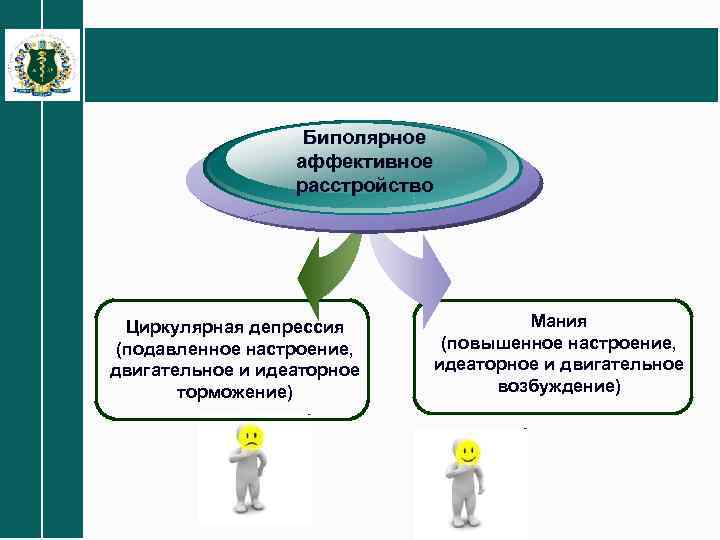 Биполярное аффективное расстройство

Циркулярная депрессия (подавленное настроение, двигательное и идеаторное торможение)

Мания (повышенное настроение, идеаторное и двигательное возбуждение)